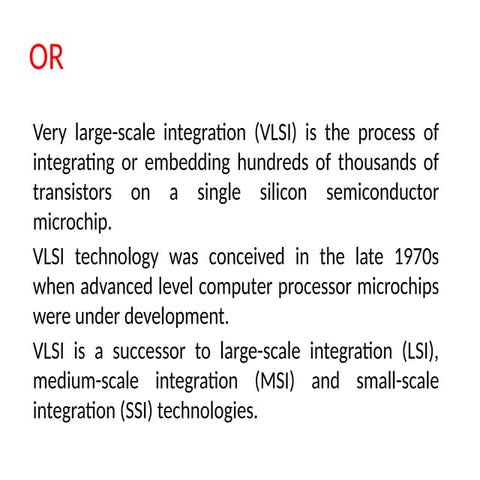 OR

Very large-scale integration (VLSI) is the process of integrating or embedding hundreds of thousands of transistors on a single silicon semiconductor microchip.

VLSI technology was conceived in the late 1970s when advanced level computer processor microchips were under development.

VLSI is a successor to large-scale integration (LSI), medium-scale integration (MSI) and small-scale integration (SSI) technologies.